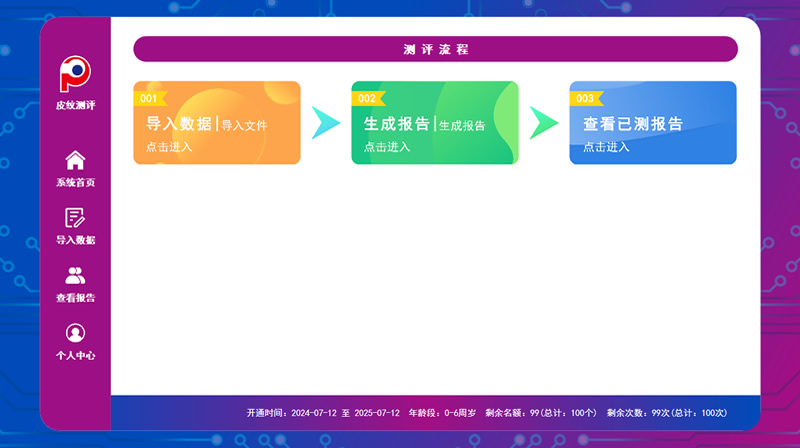 皮纹测评

系统首页

导入数据

查看报告

个人中心

测评流程

001
导入数据 | 导入文件
点击进入

002
生成报告 | 生成报告
点击进入

003
查看已测报告
点击进入

开通时间：2024-07-12 至 2025-07-12 年龄段：0-6周岁 剩余名额：99(总计：100个) 剩余次数：99次(总计：100次)